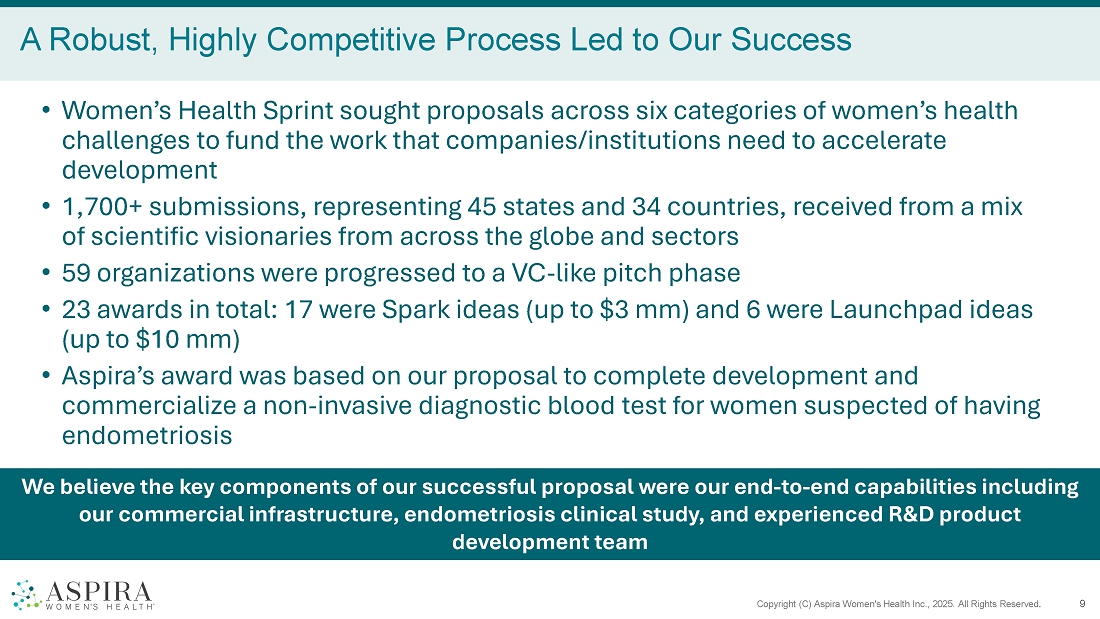 A Robust, Highly Competitive Process Led to Our Success

• Women's Health Sprint sought proposals across six categories of women's health challenges to fund the work that companies/institutions need to accelerate development

• 1,700+ submissions, representing 45 states and 34 countries, received from a mix of scientific visionaries from across the globe and sectors

• 59 organizations were progressed to a VC-like pitch phase

• 23 awards in total: 17 were Spark ideas (up to \$3 mm) and 6 were Launchpad ideas (up to \$10 mm)

• Aspira's award was based on our proposal to complete development and commercialize a non-invasive diagnostic blood test for women suspected of having endometriosis

We believe the key components of our successful proposal were our end-to-end capabilities including our commercial infrastructure, endometriosis clinical study, and experienced R&D product development team

ASPIRA
WOMEN'S HEALTH

Copyright (C) Aspira Women's Health Inc., 2025. All Rights Reserved.

9